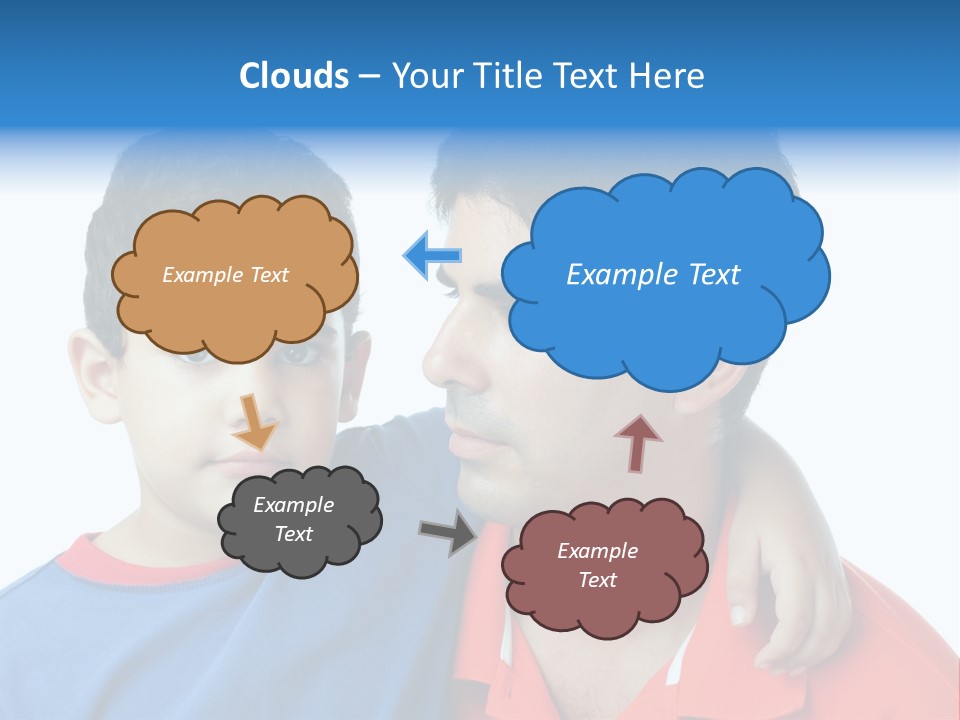 Clouds – Your Title Text Here

Example Text

Example Text

Example Text

Example Text